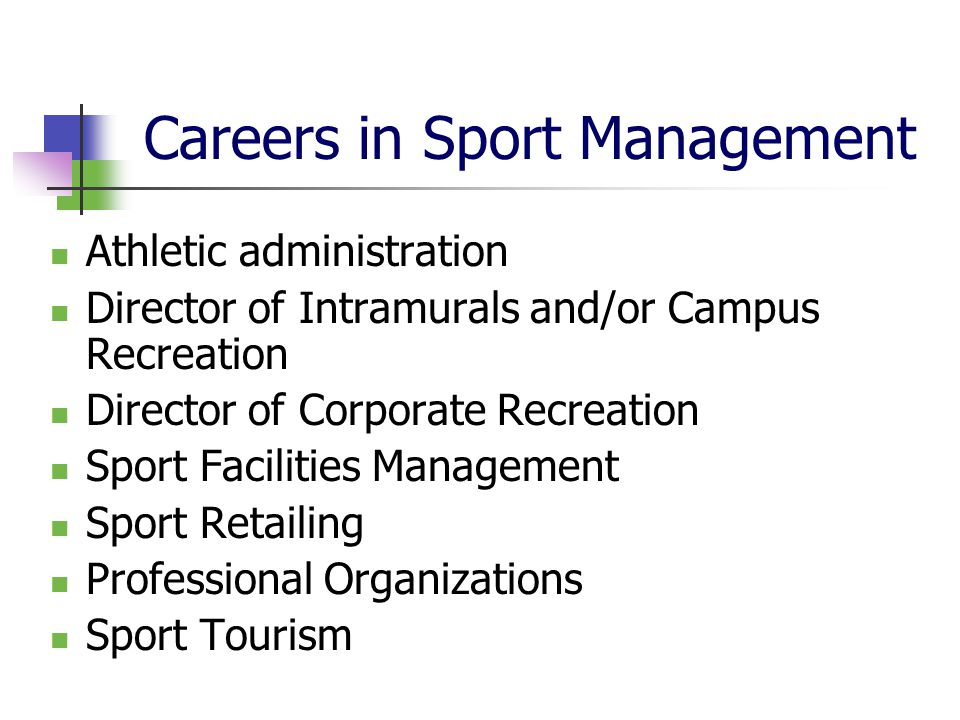 Careers in Sport Management

- Athletic administration
- Director of Intramurals and/or Campus Recreation
- Director of Corporate Recreation
- Sport Facilities Management
- Sport Retailing
- Professional Organizations
- Sport Tourism